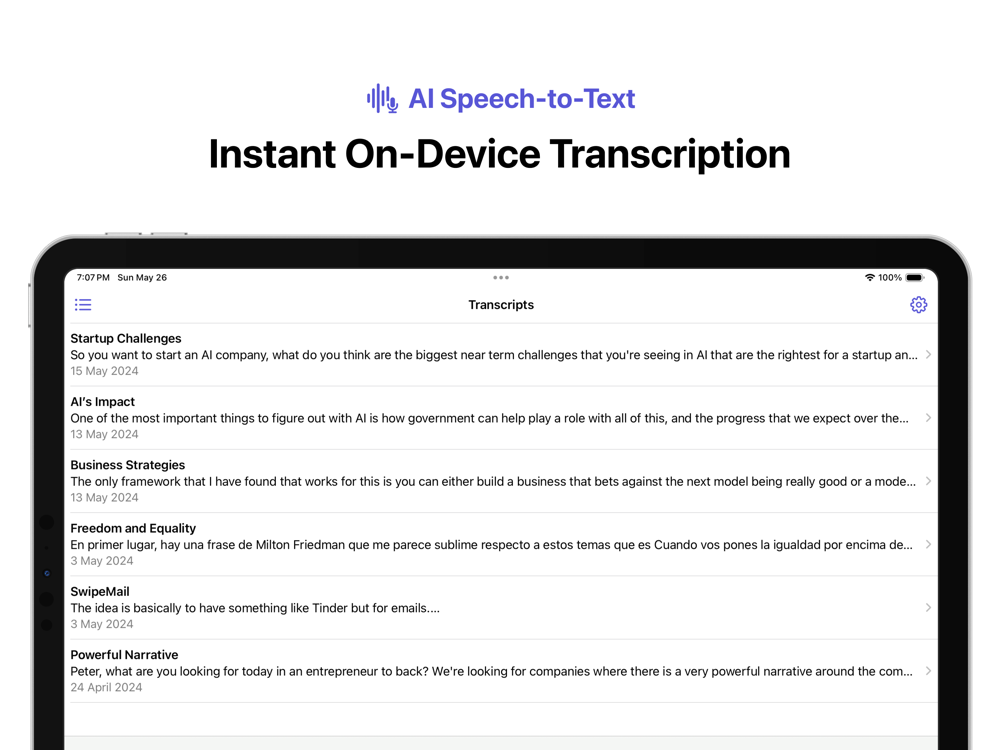 AI Speech-to-Text

Instant On-Device Transcription

7:07 PM Sun May 26

100%

Transcripts

Startup Challenges
So you want to start an AI company, what do you think are the biggest near term challenges that you're seeing in AI that are the rightest for a startup an...
15 May 2024

AI's Impact
One of the most important things to figure out with AI is how government can help play a role with all of this, and the progress that we expect over the...
13 May 2024

Business Strategies
The only framework that I have found that works for this is you can either build a business that bets against the next model being really good or a mode...
13 May 2024

Freedom and Equality
En primer lugar, hay una frase de Milton Friedman que me parece sublime respecto a estos temas que es Cuando vos pones la igualdad por encima de...
3 May 2024

SwipeMail
The idea is basically to have something like Tinder but for emails....
3 May 2024

Powerful Narrative
Peter, what are you looking for today in an entrepreneur to back? We're looking for companies where there is a very powerful narrative around the com...
24 April 2024